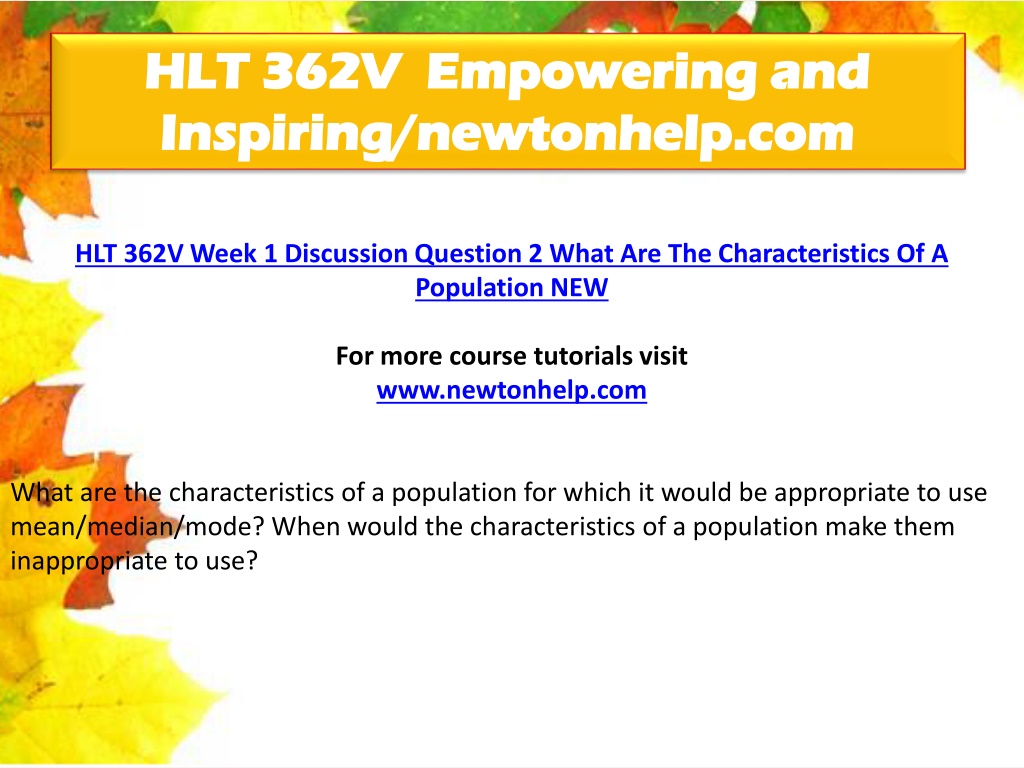 HLT 362V Empowering and Inspiring/newtonhelp.com

HLT 362V Week 1 Discussion Question 2 What Are The Characteristics Of A Population NEW

For more course tutorials visit
www.newtonhelp.com

What are the characteristics of a population for which it would be appropriate to use mean/median/mode? When would the characteristics of a population make them inappropriate to use?